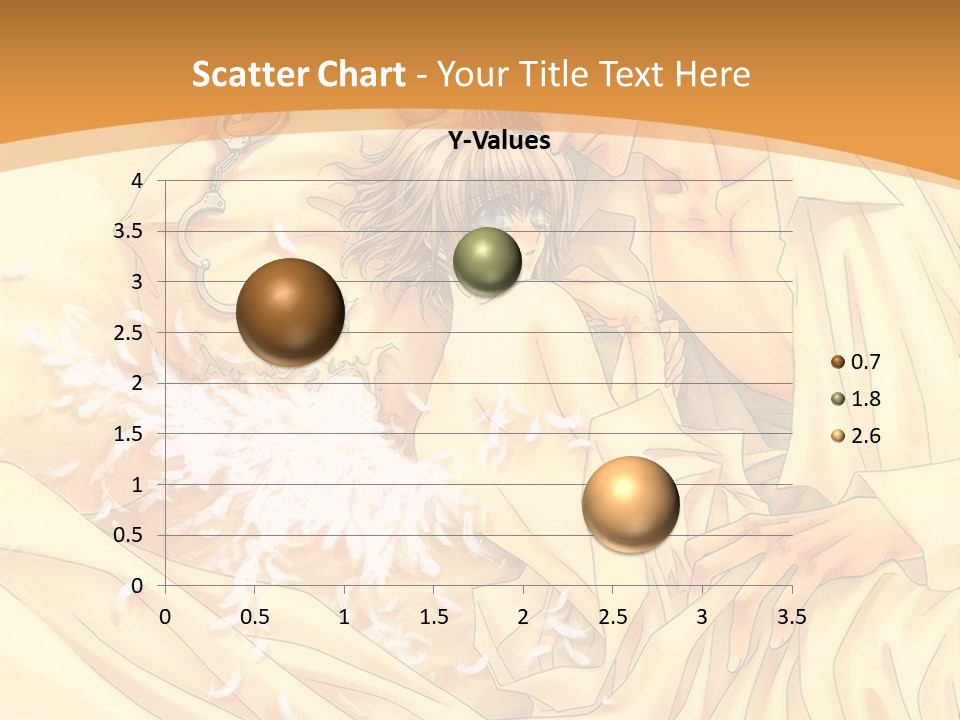 Scatter Chart - Your Title Text Here

Y-Values

4
3.5
3
2.5
2
1.5
1
0.5
0

0 0.5 1 1.5 2 2.5 3 3.5

0.7
1.8
2.6